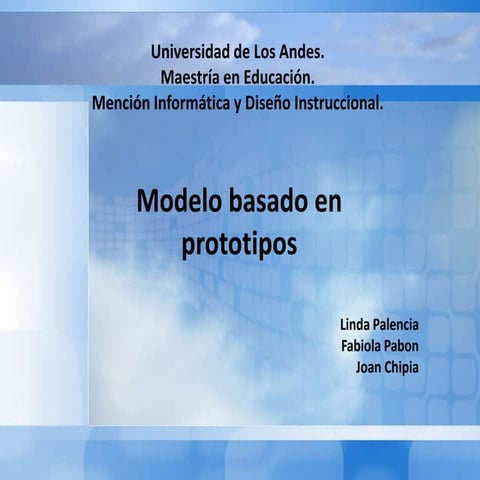 Universidad de Los Andes.
Maestría en Educación.
Mención Informática y Diseño Instruccional.

Modelo basado en prototipos

Linda Palencia
Fabiola Pabon
Joan Chipia